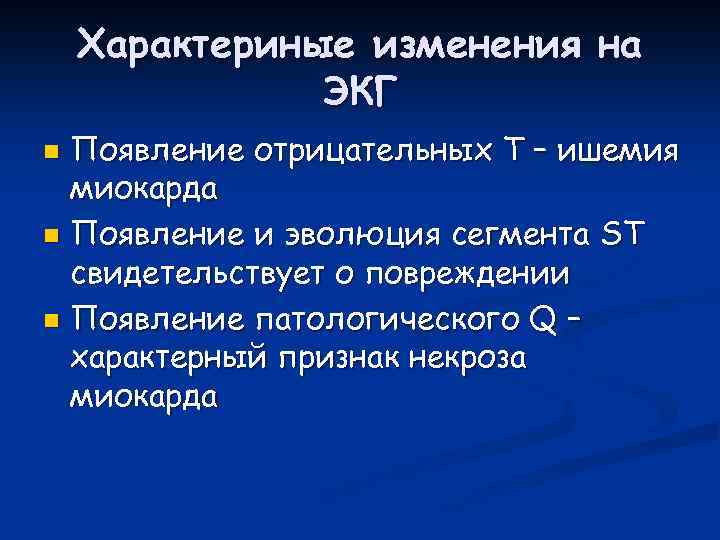 Характериные изменения на ЭКГ

- Появление отрицательных Т – ишемия миокарда
- Появление и эволюция сегмента ST свидетельствует о повреждении
- Появление патологического Q – характерный признак некроза миокарда